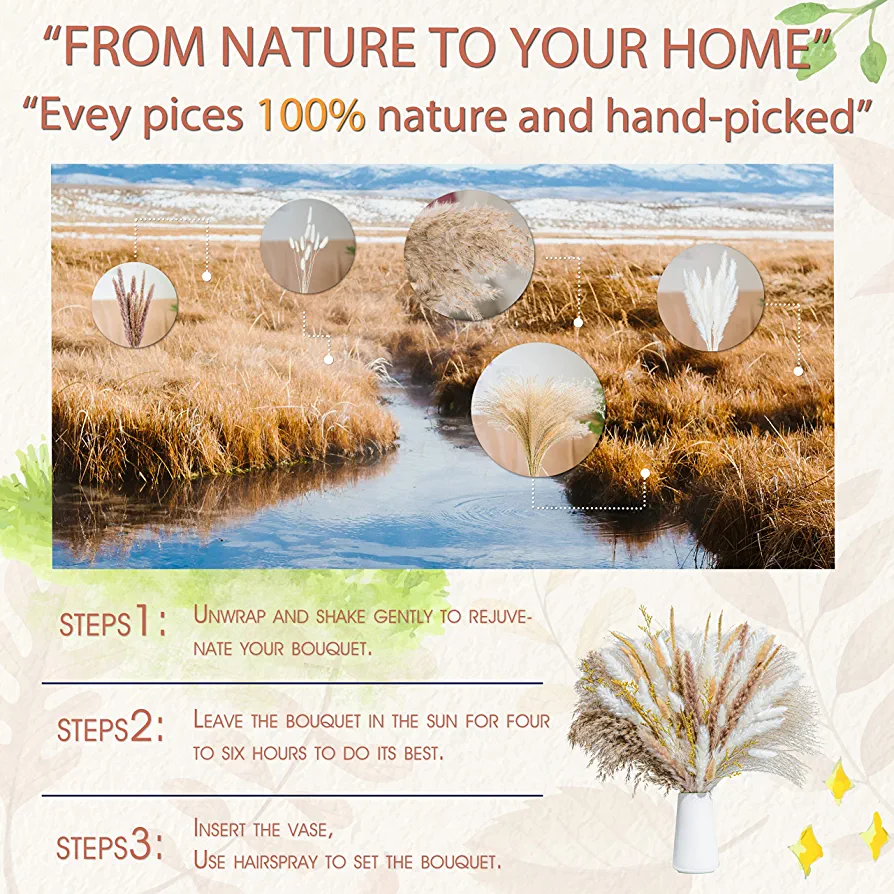 "FROM NATURE TO YOUR HOME"
"Evey pices 100% nature and hand-picked"

STEPS1: UNWRAP AND SHAKE GENTLY TO REJUVENATE YOUR BOUQUET.

STEPS2: LEAVE THE BOUQUET IN THE SUN FOR FOUR TO SIX HOURS TO DO ITS BEST.

STEPS3: INSERT THE VASE,
USE HAIRSPRAY TO SET THE BOUQUET.